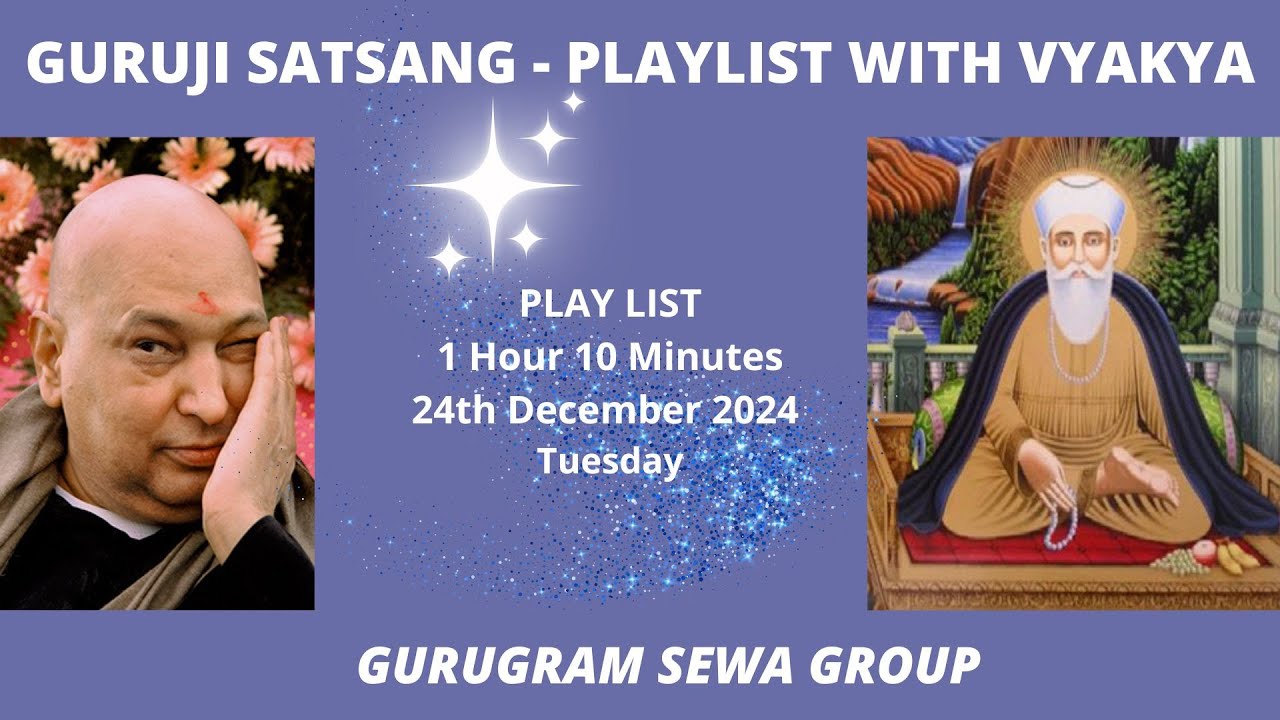 GURUJI SATSANG - PLAYLIST WITH VYAKYA

PLAY LIST
1 Hour 10 Minutes
24th December 2024
Tuesday

GURUGRAM SEWA GROUP